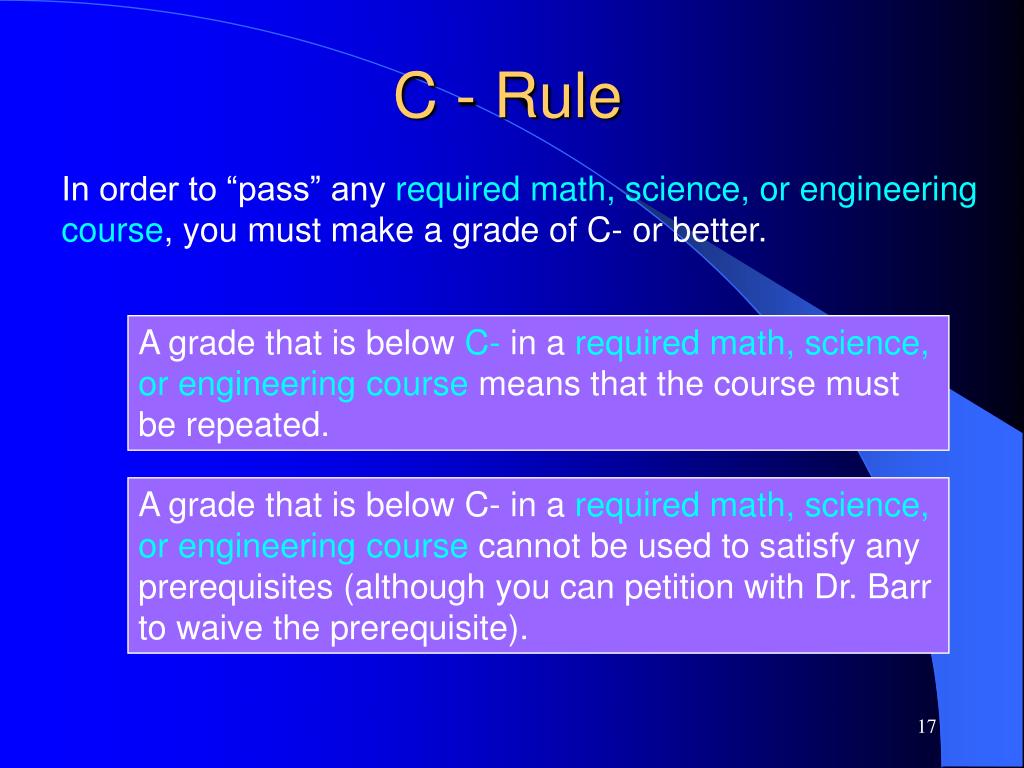 C - Rule

In order to “pass” any required math, science, or engineering course, you must make a grade of C- or better.

A grade that is below C- in a required math, science, or engineering course means that the course must be repeated.

A grade that is below C- in a required math, science, or engineering course cannot be used to satisfy any prerequisites (although you can petition with Dr. Barr to waive the prerequisite).

17